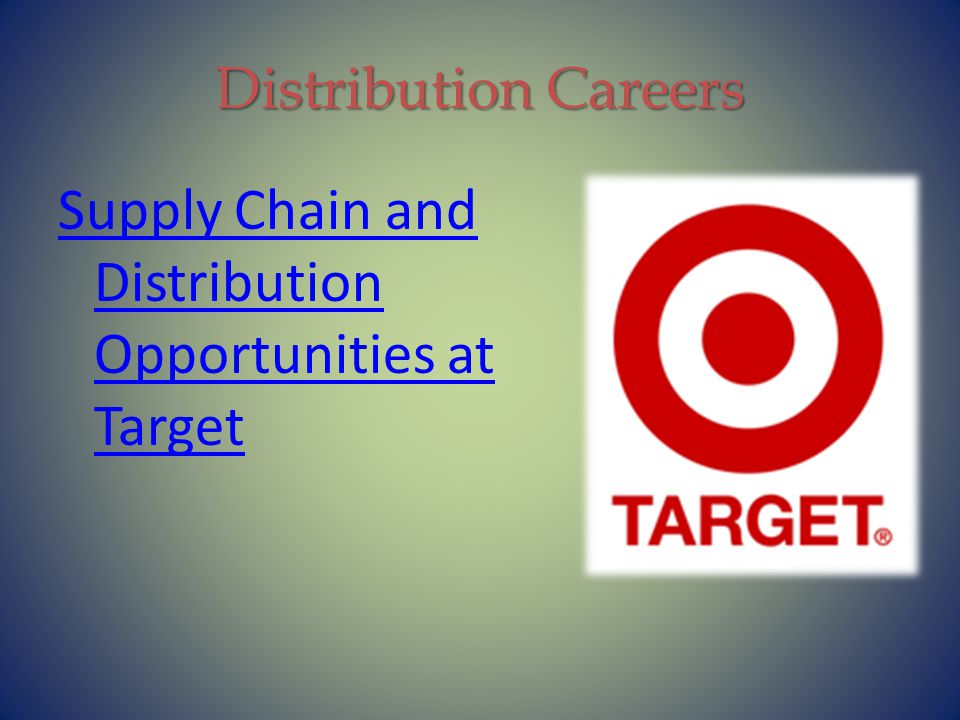 Distribution Careers

Supply Chain and Distribution Opportunities at Target

TARGET®